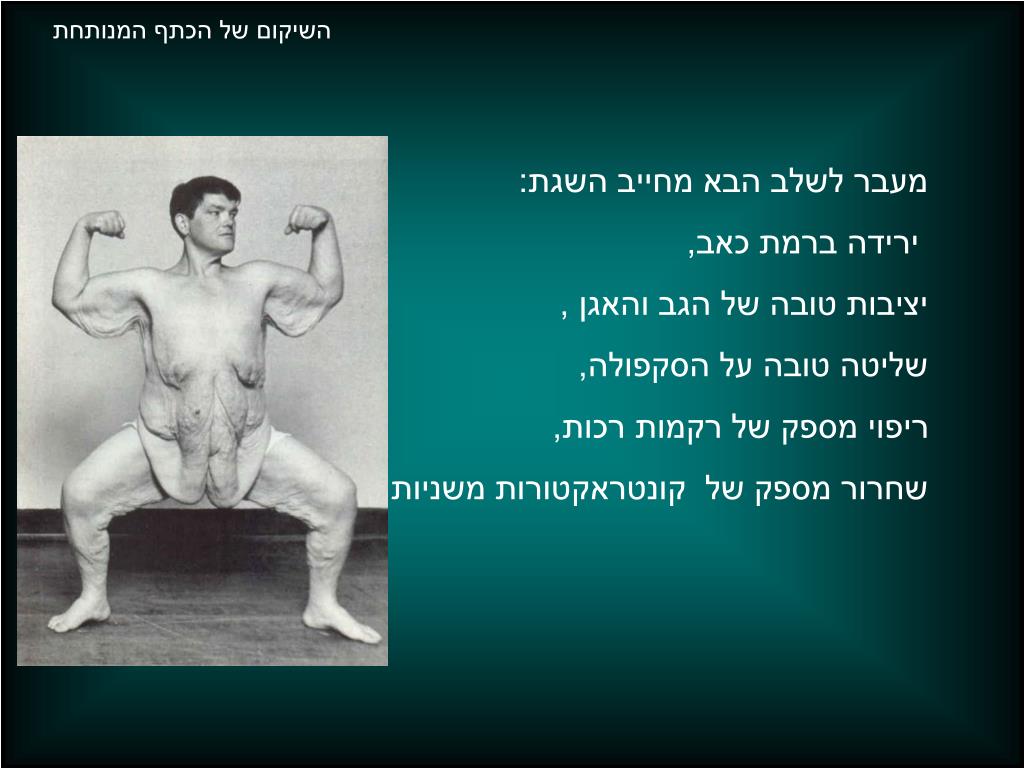 השיקום של הכתף המנותחת

מעבר לשלב הבא מחייב השגת:

ירידה ברמת כאב,

יציבות טובה של הגב והאגן ,

שליטה טובה על הסקפולה,

ריפוי מספק של רקמות רכות,

שחרור מספק של קונטראקטורות משניות